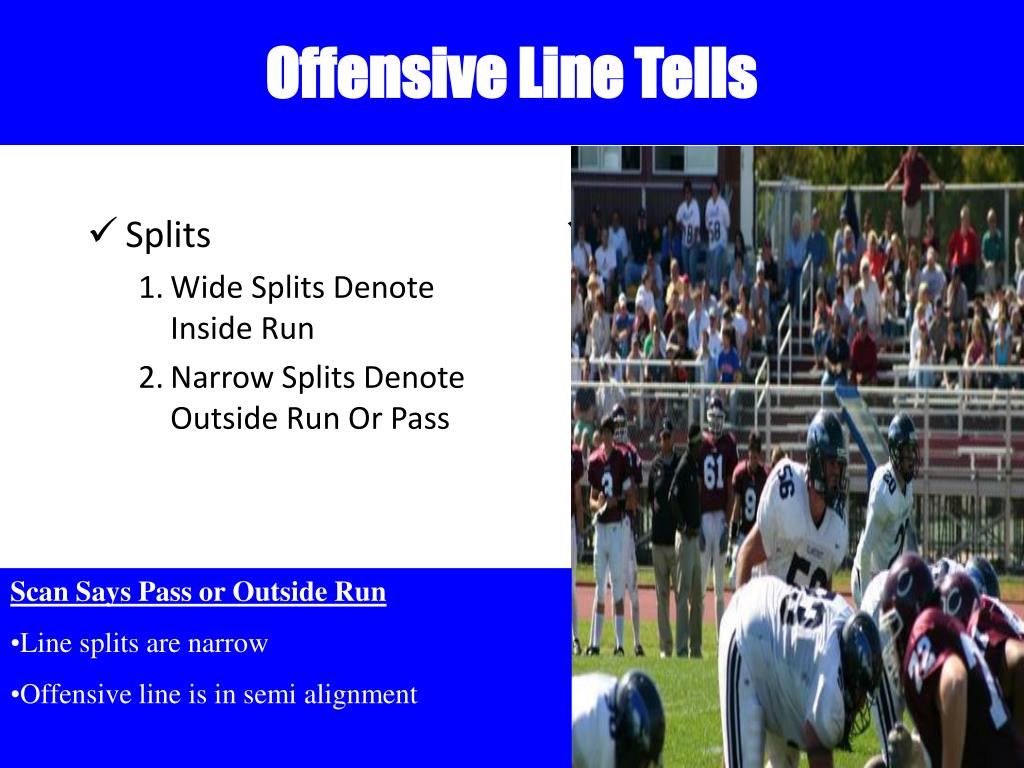 Offensive Line Tells

✓ Splits

1. Wide Splits Denote Inside Run

2. Narrow Splits Denote Outside Run Or Pass

Scan Says Pass or Outside Run

•Line splits are narrow

•Offensive line is in semi alignment